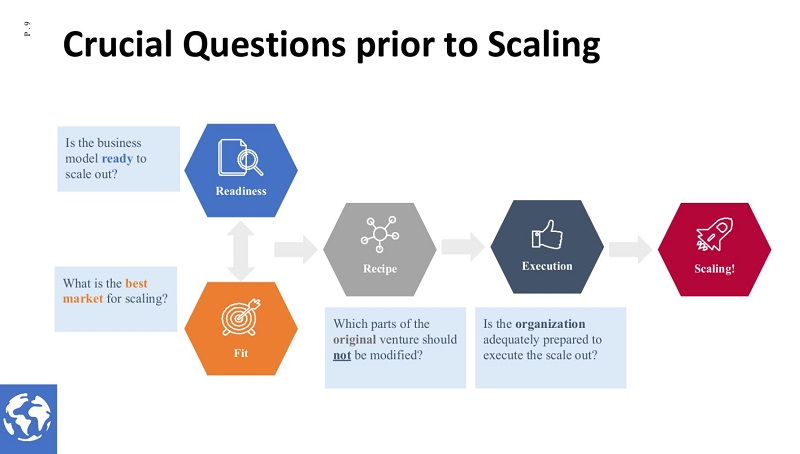 P. 9

Crucial Questions prior to Scaling

Is the business model ready to scale out?

Readiness

What is the best market for scaling?

Fit

Recipe

Which parts of the original venture should not be modified?

Execution

Is the organization adequately prepared to execute the scale out?

Scaling!